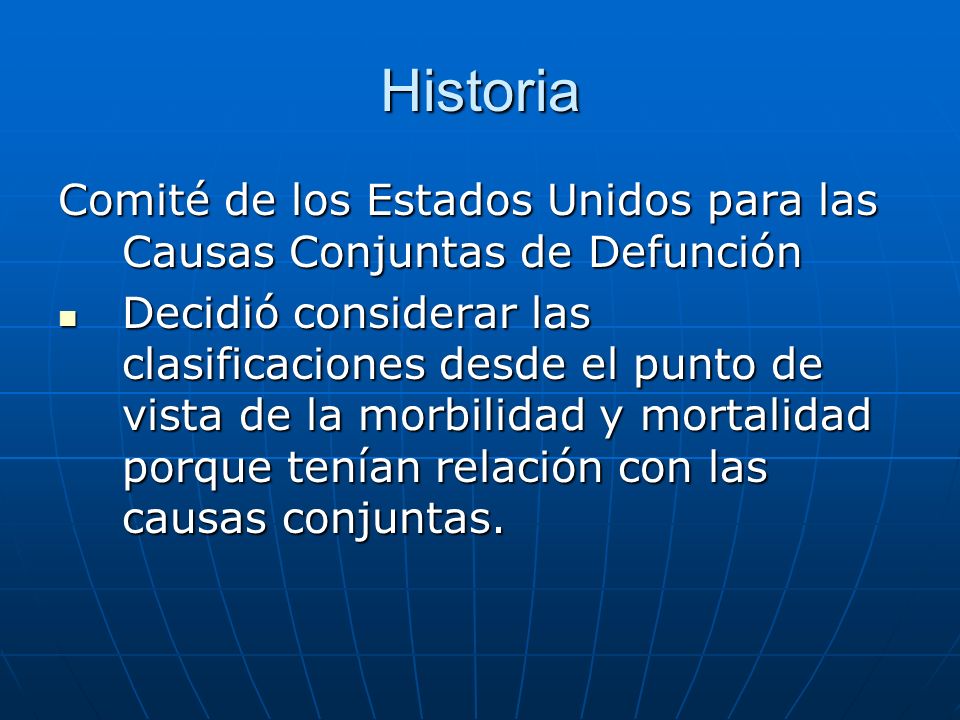 Historia

Comité de los Estados Unidos para las Causas Conjuntas de Defunción

- Decidió considerar las clasificaciones desde el punto de vista de la morbilidad y mortalidad porque tenían relación con las causas conjuntas.